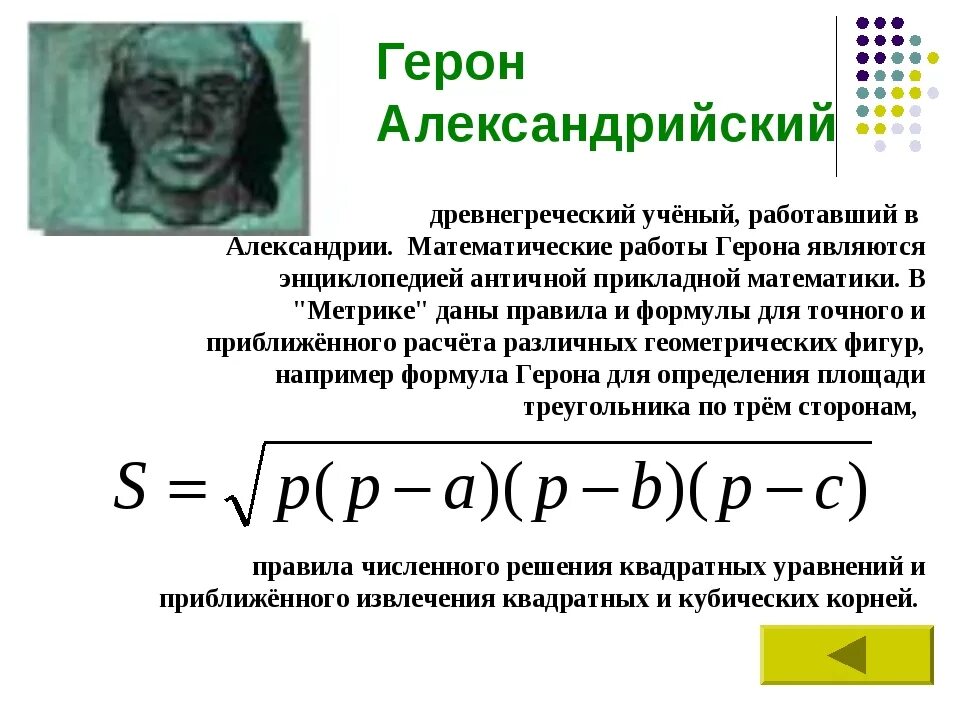 Герон Александрийский

древнегреческий учёный, работавший в Александрии. Математические работы Герона являются энциклопедией античной прикладной математики. В "Метрике" даны правила и формулы для точного и приближённого расчёта различных геометрических фигур, например формула Герона для определения площади треугольника по трём сторонам,

$S = \sqrt{p(p-a)(p-b)(p-c)}$

правила численного решения квадратных уравнений и приближённого извлечения квадратных и кубических корней.